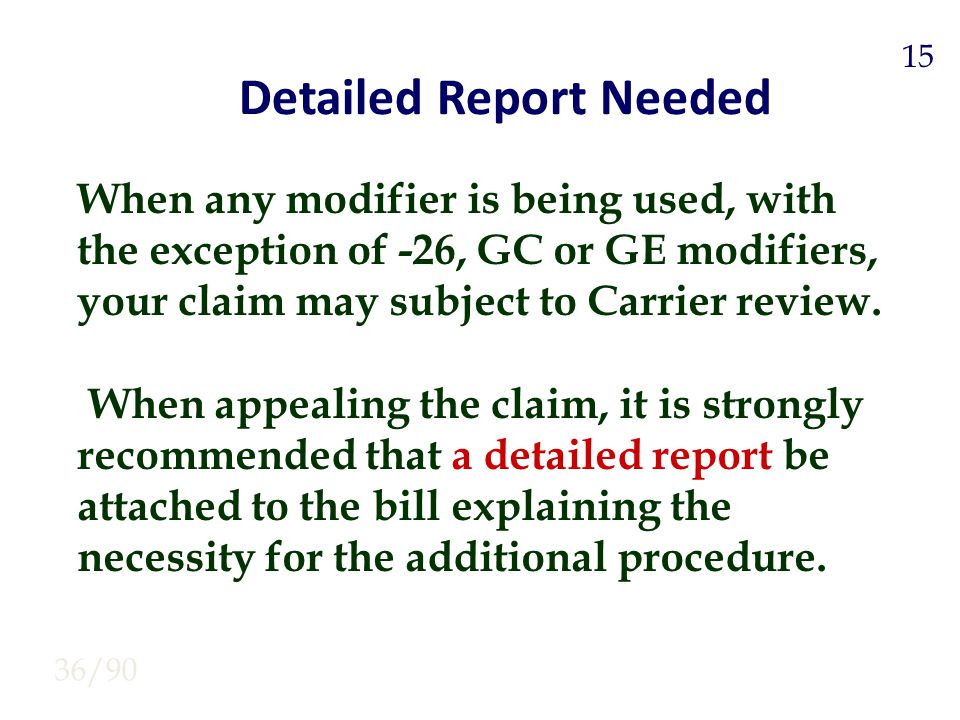 15

Detailed Report Needed

When any modifier is being used, with the exception of -26, GC or GE modifiers, your claim may subject to Carrier review.

When appealing the claim, it is strongly recommended that a detailed report be attached to the bill explaining the necessity for the additional procedure.

36/90